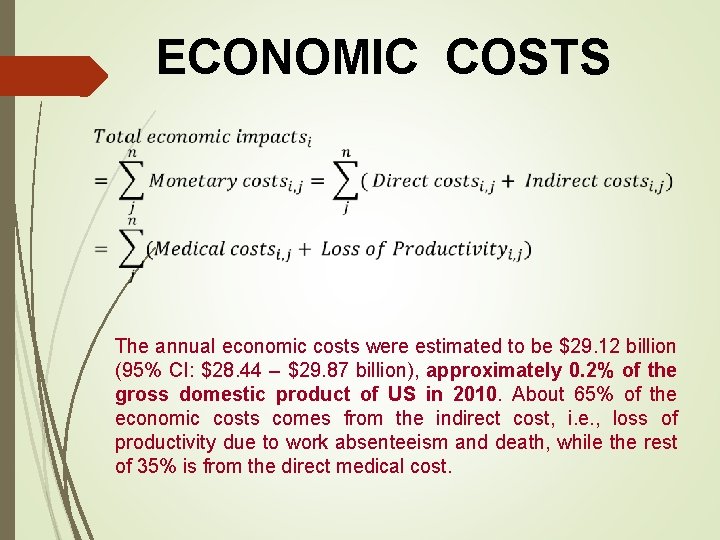 ECONOMIC COSTS

$Total\ economic\ impacts_i$
$= \sum_{j}^{n} Monetary\ costs_{i,j} = \sum_{j}^{n} (Direct\ costs_{i,j} + Indirect\ costs_{i,j})$
$= \sum_{j}^{n} (Medical\ costs_{i,j} + Loss\ of\ Productivity_{i,j})$

The annual economic costs were estimated to be $29.12 billion (95% CI: $28.44 – $29.87 billion), approximately 0.2% of the gross domestic product of US in 2010. About 65% of the economic costs comes from the indirect cost, i.e., loss of productivity due to work absenteeism and death, while the rest of 35% is from the direct medical cost.